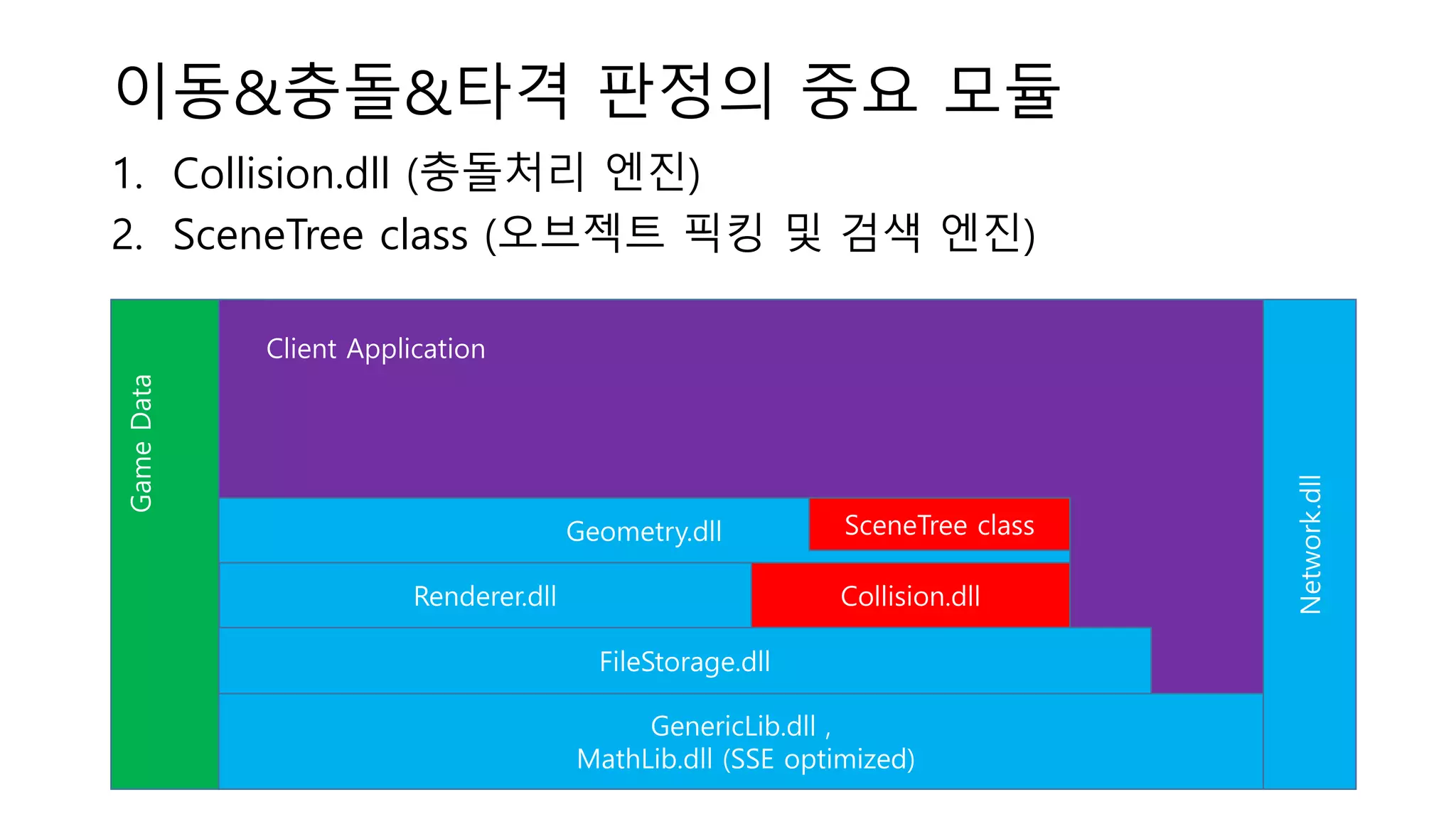 이동&충돌&타격 판정의 중요 모듈

1. Collision.dll (충돌처리 엔진)
2. SceneTree class (오브젝트 픽킹 및 검색 엔진)

Game Data

Client Application

Geometry.dll

SceneTree class

Renderer.dll

Collision.dll

FileStorage.dll

GenericLib.dll ,
MathLib.dll (SSE optimized)

Network.dll